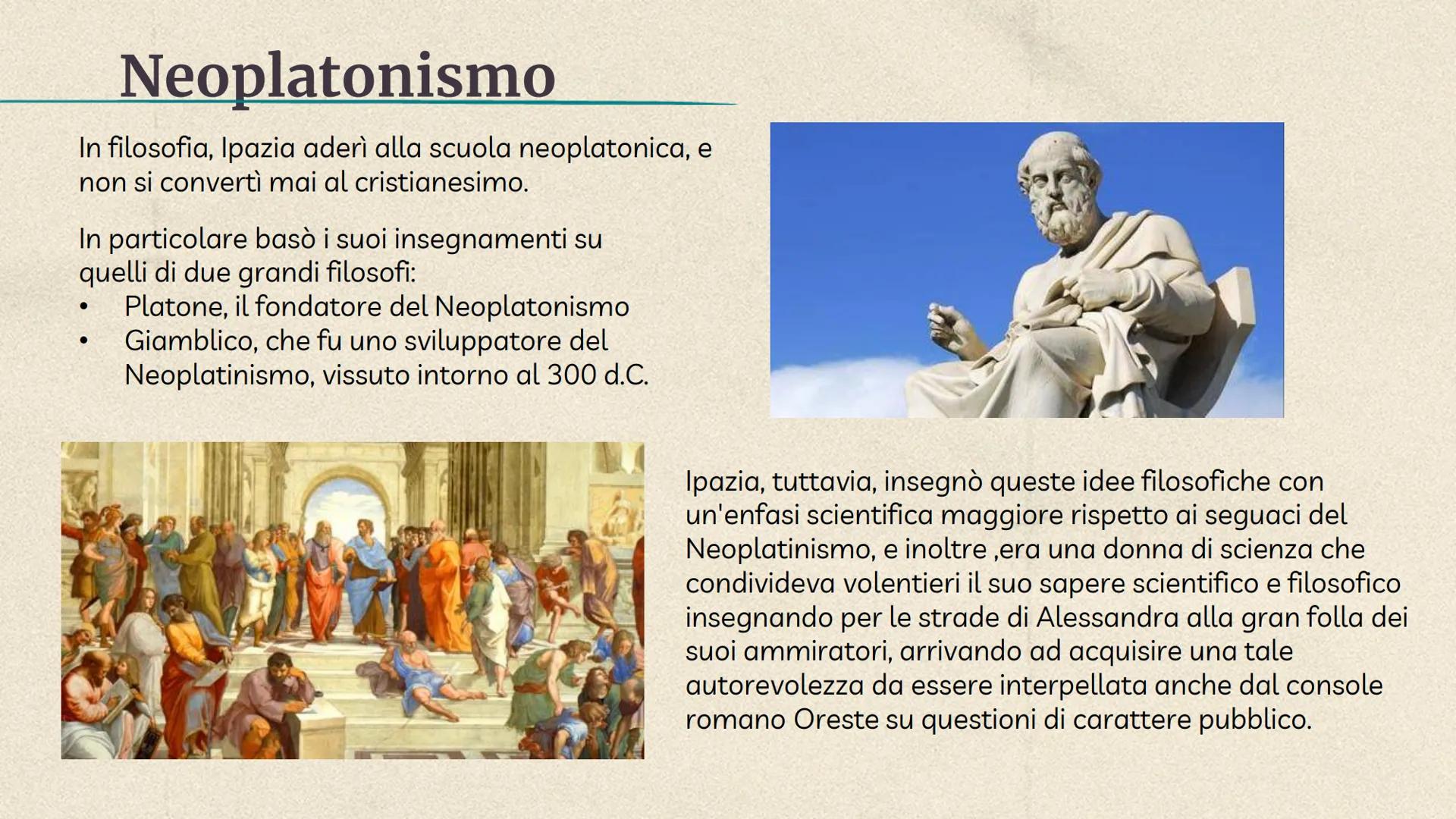 Neoplatonismo

In filosofia, Ipazia aderì alla scuola neoplatonica, e non si convertì mai al cristianesimo.

In particolare basò i suoi insegnamenti su quelli di due grandi filosofi:
• Platone, il fondatore del Neoplatonismo
• Giamblico, che fu uno sviluppatore del Neoplatinismo, vissuto intorno al 300 d.C.

Ipazia, tuttavia, insegnò queste idee filosofiche con un'enfasi scientifica maggiore rispetto ai seguaci del Neoplatinismo, e inoltre ,era una donna di scienza che condivideva volentieri il suo sapere scientifico e filosofico insegnando per le strade di Alessandra alla gran folla dei suoi ammiratori, arrivando ad acquisire una tale autorevolezza da essere interpellata anche dal console romano Oreste su questioni di carattere pubblico.